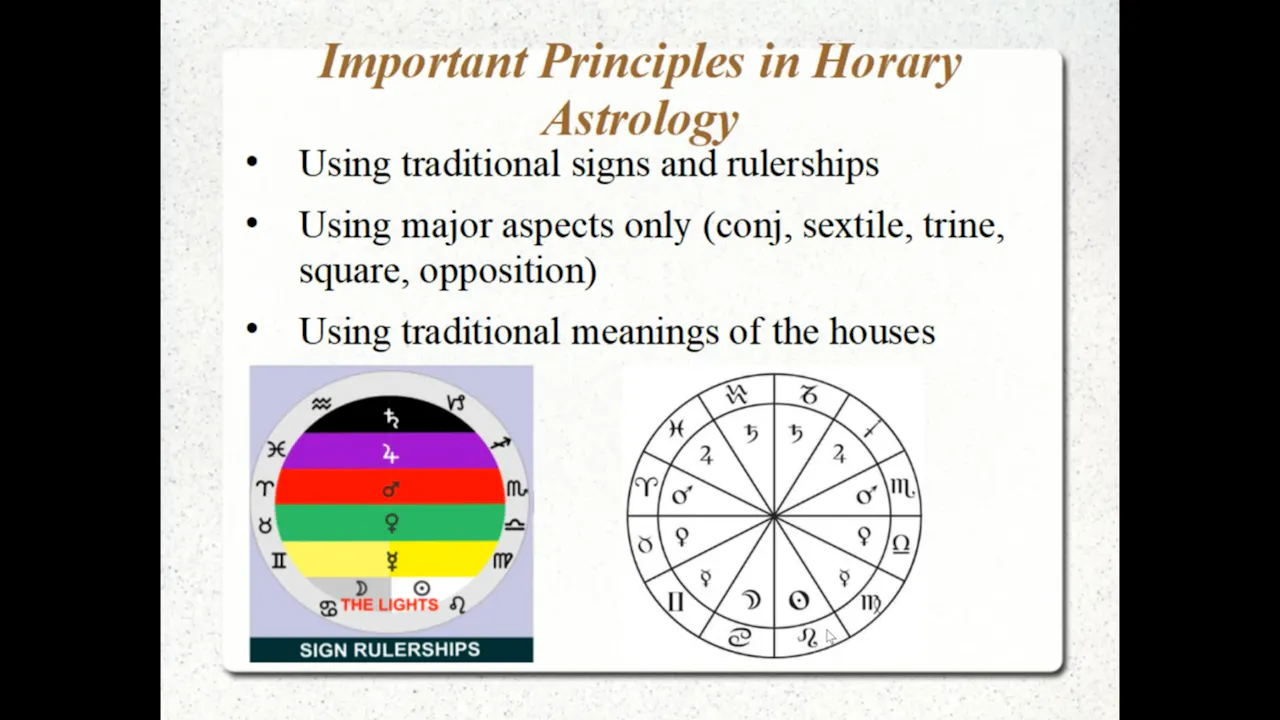 Important Principles in Horary Astrology

• Using traditional signs and rulerships

• Using major aspects only (conj, sextile, trine, square, opposition)

• Using traditional meanings of the houses

♒ ♄ ♑
♓ ♃ ♐
♈ ♂ ♏
♉ ♀ ♎
♊ ☿ ♍
☽ ☉
♋ THE LIGHTS ♌
SIGN RULERSHIPS

♒ ♑
♓ ♄ ♄ ♐
♃ ♃
♈ ♂ ♂ ♏
♉ ♀ ♀ ♎
☿ ☿
♊ ☽ ☉ ♍
♋ ♌